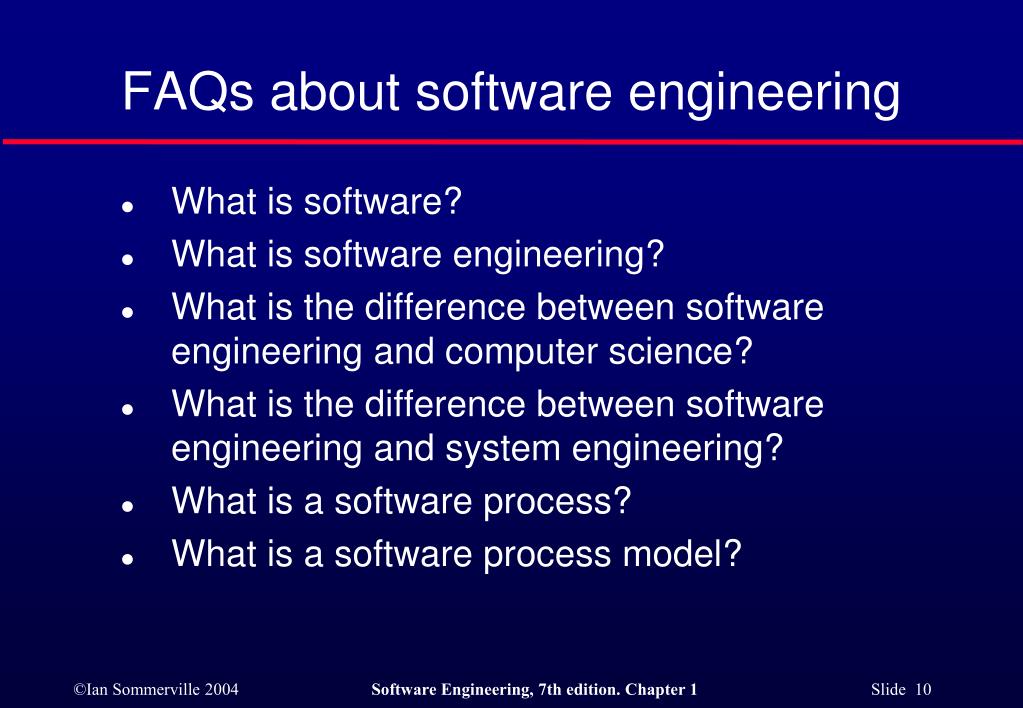 FAQs about software engineering

- What is software?
- What is software engineering?
- What is the difference between software engineering and computer science?
- What is the difference between software engineering and system engineering?
- What is a software process?
- What is a software process model?

©Ian Sommerville 2004 Software Engineering, 7th edition. Chapter 1 Slide 10